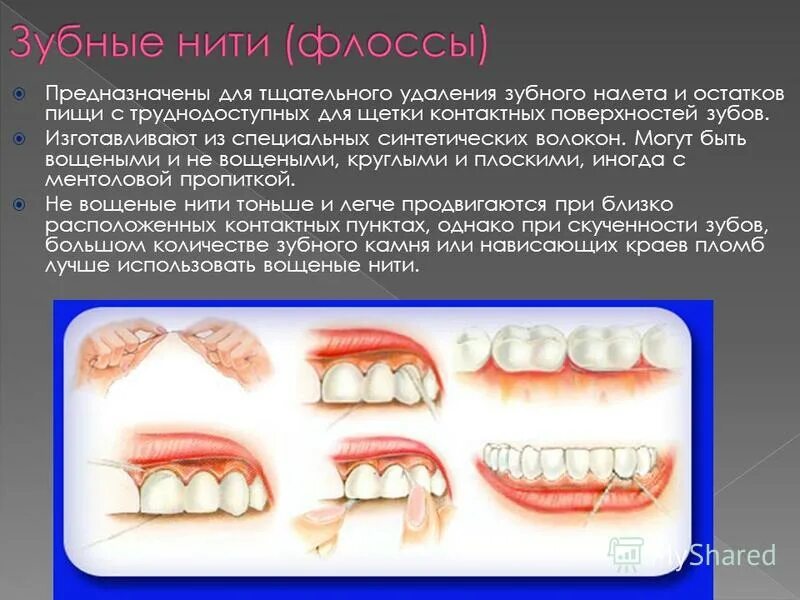 Зубные нити (флоссы)

Предназначены для тщательного удаления зубного налета и остатков пищи с труднодоступных для щетки контактных поверхностей зубов.

Изготавливают из специальных синтетических волокон. Могут быть вощеными и не вощеными, круглыми и плоскими, иногда с ментоловой пропиткой.

Не вощеные нити тоньше и легче продвигаются при близко расположенных контактных пунктах, однако при скученности зубов, большом количестве зубного камня или нависающих краев пломб лучше использовать вощеные нити.

MyShared